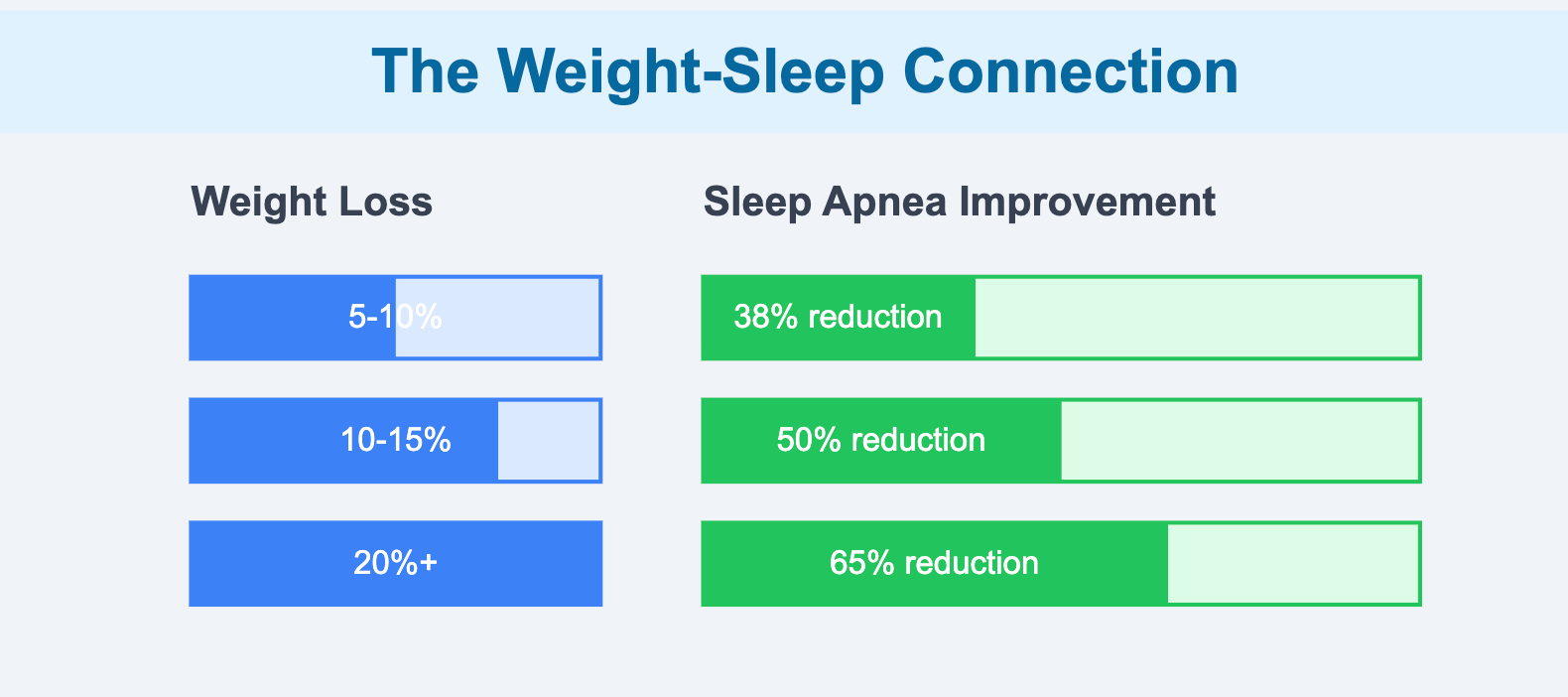 The Weight-Sleep Connection

Weight Loss

5-10%

10-15%

20%+

Sleep Apnea Improvement

38% reduction

50% reduction

65% reduction